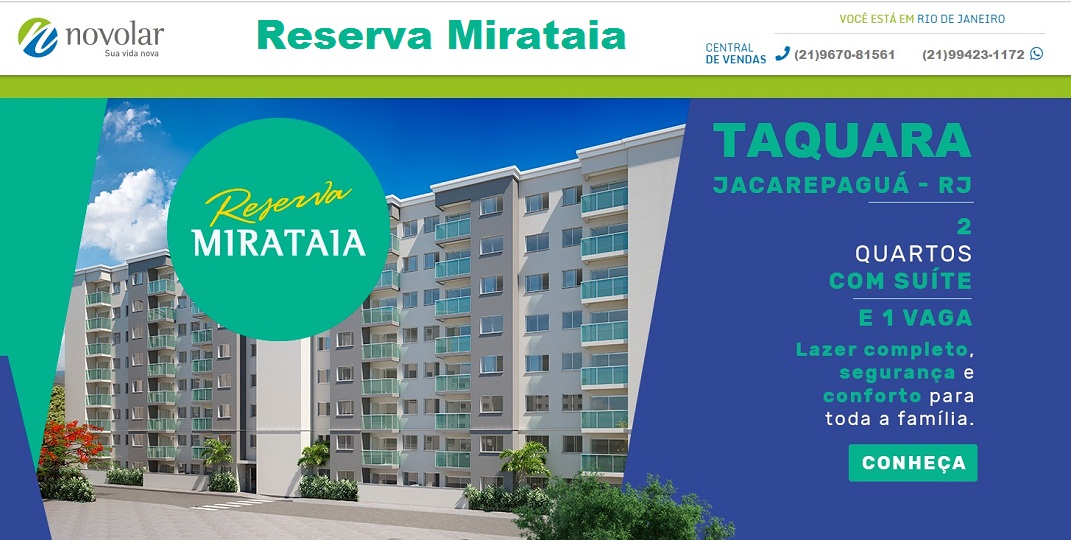 novolar
Sua vida nova

Reserva Mirataia

VOCÊ ESTÁ EM RIO DE JANEIRO

CENTRAL DE VENDAS (21)9670-81561 (21)99423-1172

Reserva MIRATAIA

TAQUARA
JACAREPAGUÁ - RJ
2 QUARTOS COM SUÍTE
E 1 VAGA
Lazer completo, segurança e conforto para toda a família.

CONHEÇA